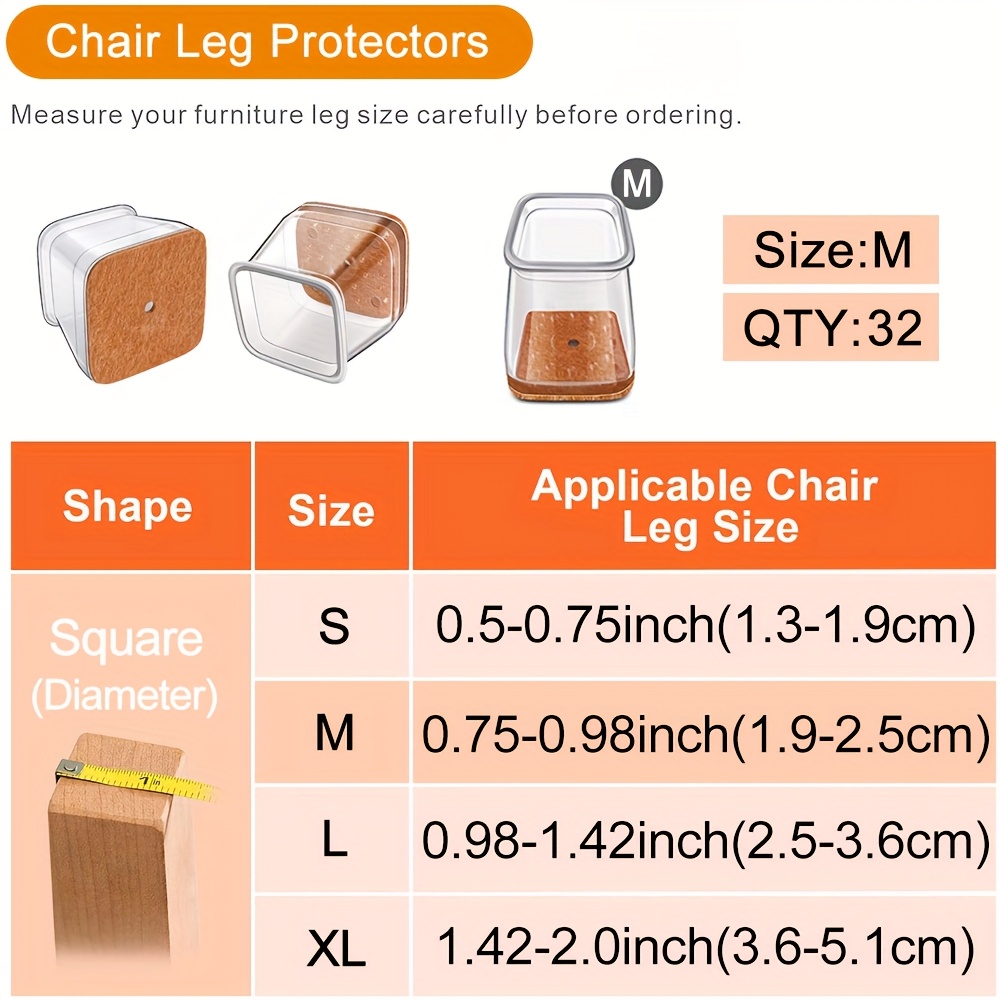 Chair Leg Protectors

Measure your furniture leg size carefully before ordering.

M

Size:M

QTY:32

| Shape | Size | Applicable Chair Leg Size |
|---|---|---|
| Square (Diameter) | S | 0.5-0.75inch(1.3-1.9cm) |
| | M | 0.75-0.98inch(1.9-2.5cm) |
| | L | 0.98-1.42inch(2.5-3.6cm) |
| | XL | 1.42-2.0inch(3.6-5.1cm) |

1in